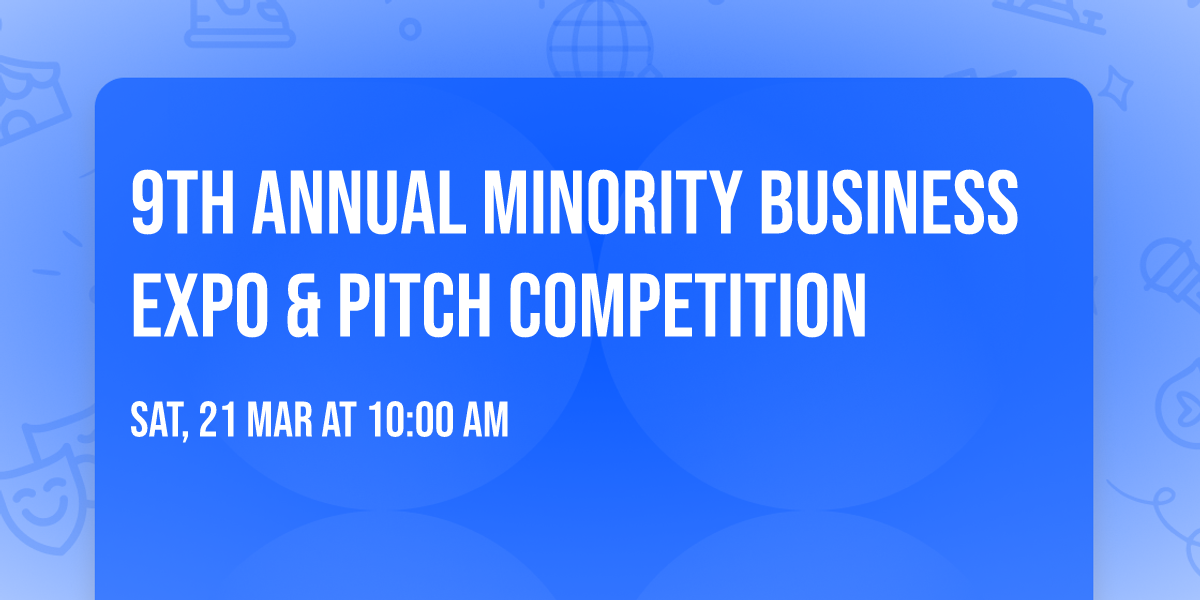 9TH ANNUAL MINORITY BUSINESS EXPO & PITCH COMPETITION

SAT, 21 MAR AT 10:00 AM